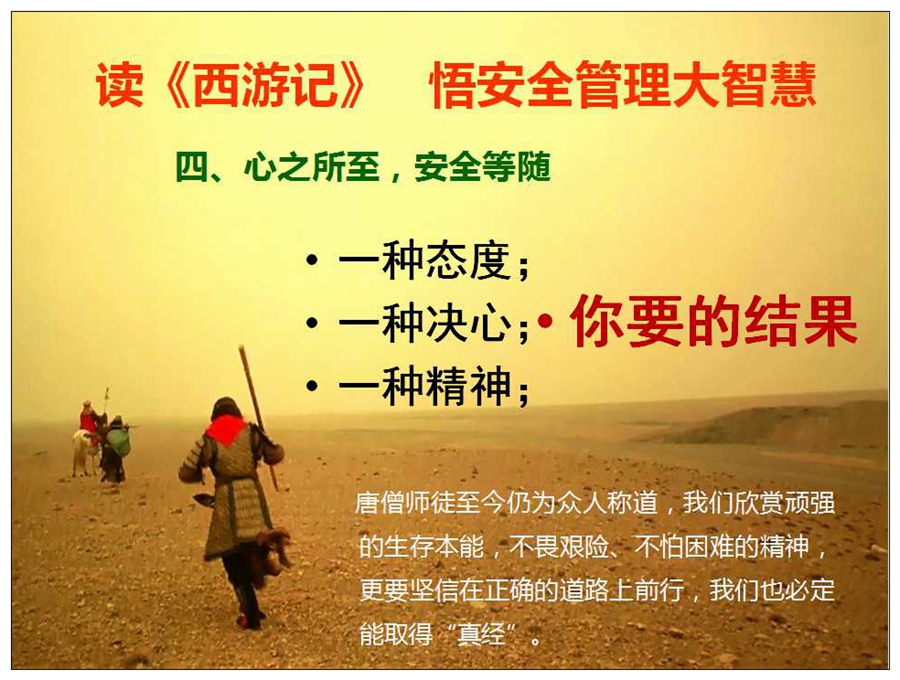 读《西游记》　悟安全管理大智慧

四、心之所至，安全等随

• 一种态度；
• 一种决心；
• 一种精神；

• 你要的结果

唐僧师徒至今仍为众人称道，我们欣赏顽强的生存本能，不畏艰险、不怕困难的精神，更要坚信在正确的道路上前行，我们也必定能取得“真经”。